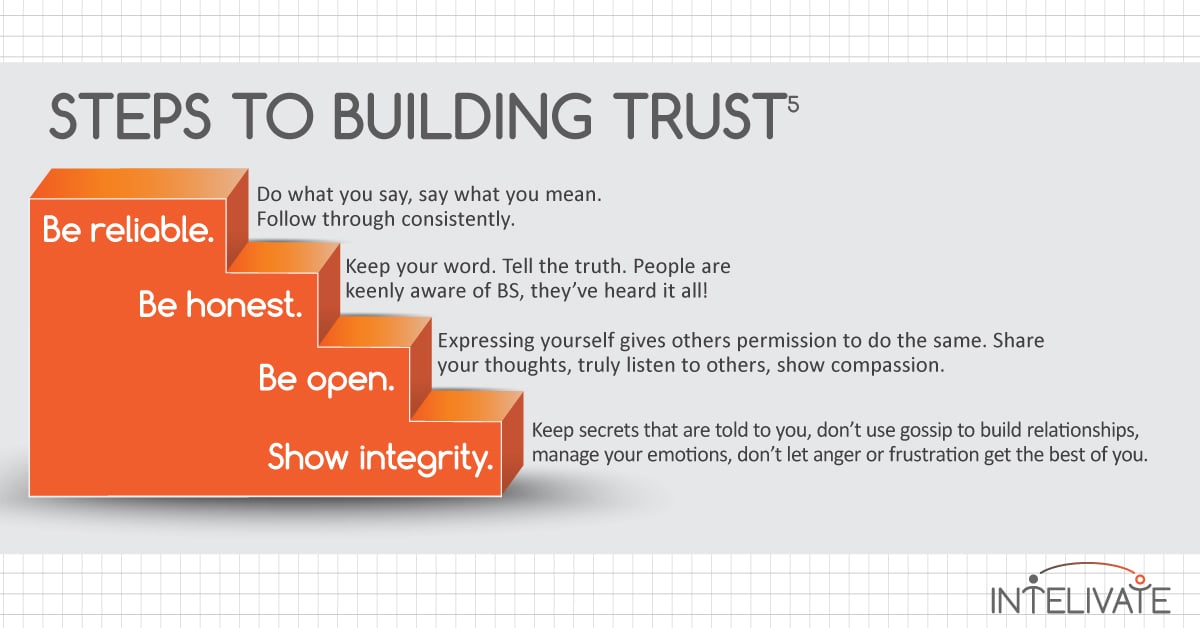 STEPS TO BUILDING TRUST$^5$

Be reliable.

Do what you say, say what you mean. Follow through consistently.

Be honest.

Keep your word. Tell the truth. People are keenly aware of BS, they've heard it all!

Be open.

Expressing yourself gives others permission to do the same. Share your thoughts, truly listen to others, show compassion.

Show integrity.

Keep secrets that are told to you, don't use gossip to build relationships, manage your emotions, don't let anger or frustration get the best of you.

INTELIVATE